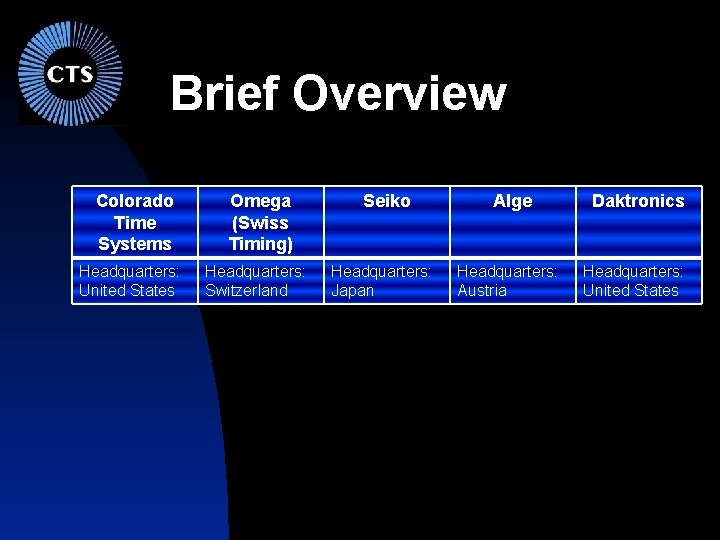 CTS

Brief Overview

| Colorado Time Systems | Omega (Swiss Timing) | Seiko | Alge | Daktronics |
|---|---|---|---|---|
| Headquarters: United States | Headquarters: Switzerland | Headquarters: Japan | Headquarters: Austria | Headquarters: United States |